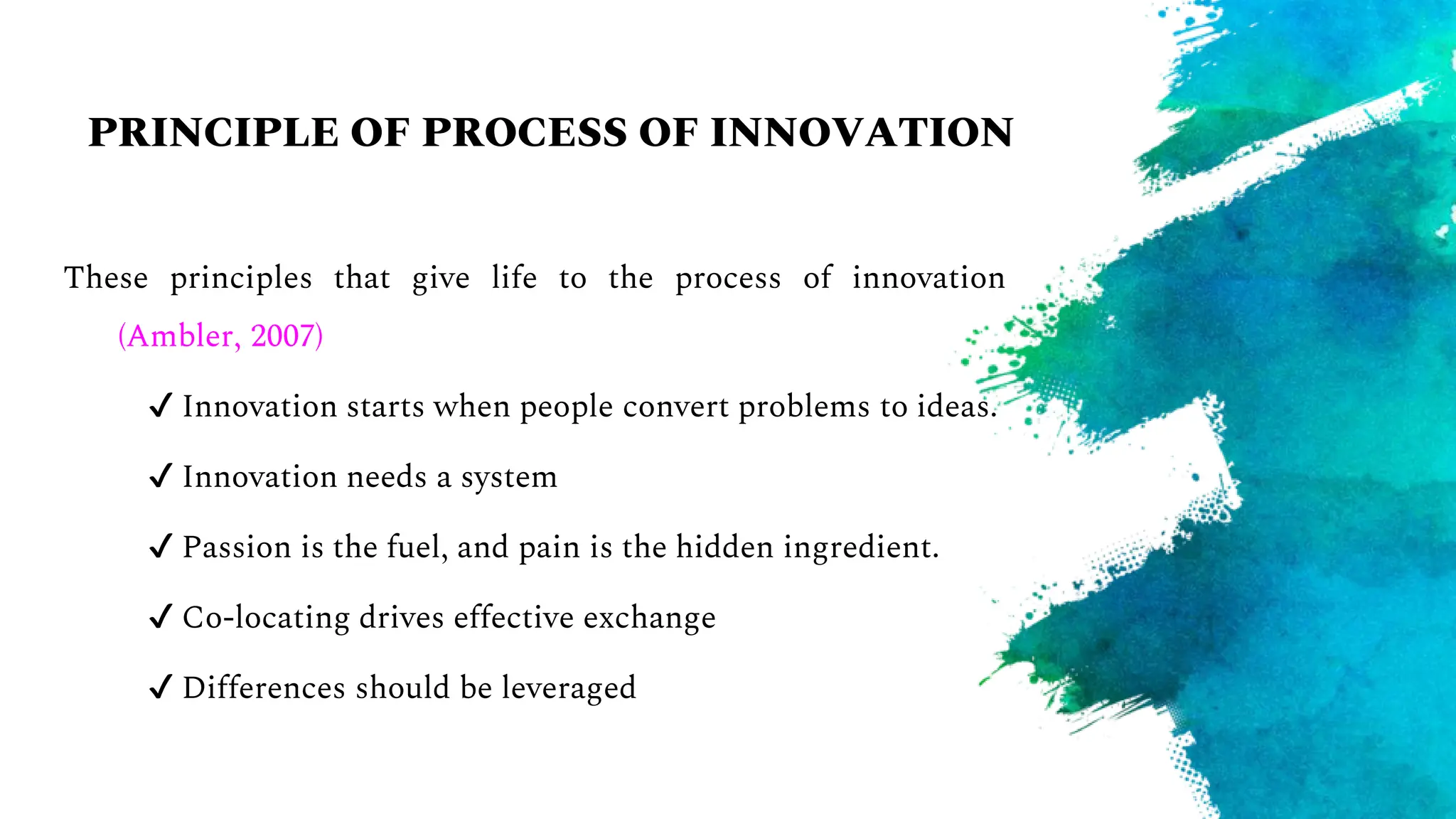 PRINCIPLE OF PROCESS OF INNOVATION

These principles that give life to the process of innovation (Ambler, 2007)

✓ Innovation starts when people convert problems to ideas.

✓ Innovation needs a system

✓ Passion is the fuel, and pain is the hidden ingredient.

✓ Co-locating drives effective exchange

✓ Differences should be leveraged